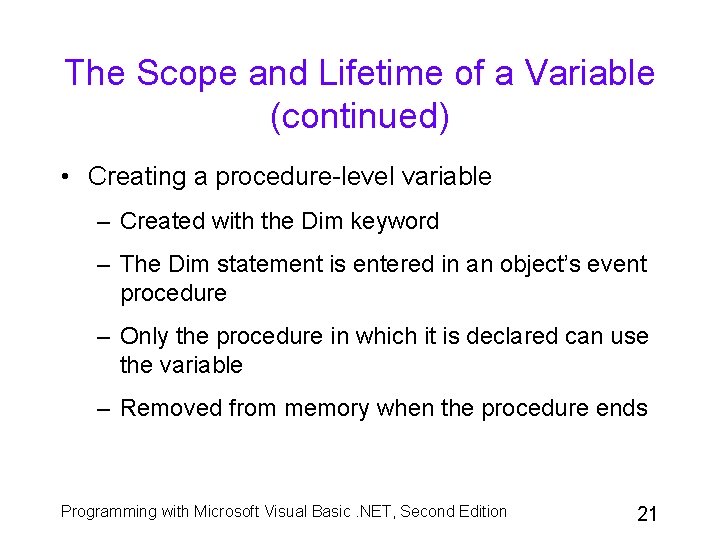 The Scope and Lifetime of a Variable (continued)

• Creating a procedure-level variable

– Created with the Dim keyword

– The Dim statement is entered in an object's event procedure

– Only the procedure in which it is declared can use the variable

– Removed from memory when the procedure ends

Programming with Microsoft Visual Basic .NET, Second Edition

21